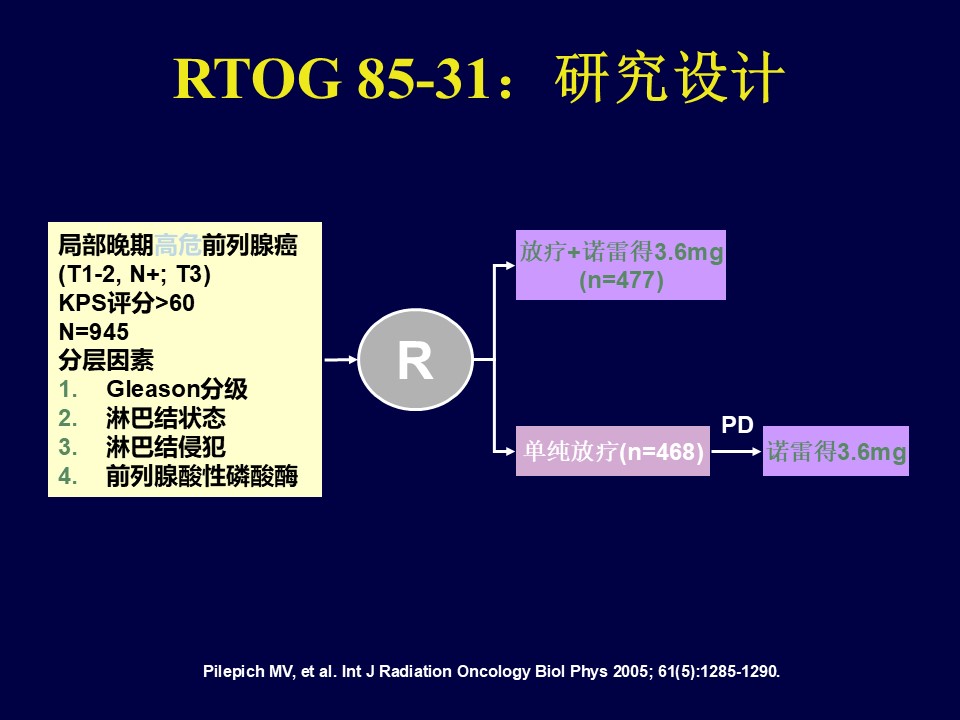 RTOG 85-31：研究设计

局部晚期高危前列腺癌
(T1-2, N+; T3)
KPS评分>60
N=945
分层因素
1. Gleason分级
2. 淋巴结状态
3. 淋巴结侵犯
4. 前列腺酸性磷酸酶

R

放疗+诺雷得3.6mg
(n=477)

单纯放疗(n=468)

PD

诺雷得3.6mg

Pilepich MV, et al. Int J Radiation Oncology Biol Phys 2005; 61(5):1285-1290.